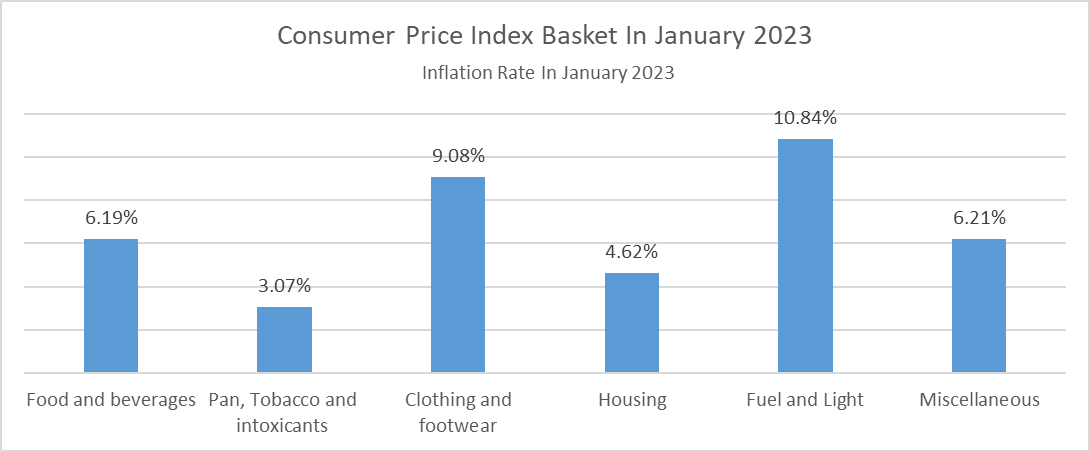 Consumer Price Index Basket In January 2023

Inflation Rate In January 2023

6.19%
3.07%
9.08%
4.62%
10.84%
6.21%

Food and beverages
Pan, Tobacco and intoxicants
Clothing and footwear
Housing
Fuel and Light
Miscellaneous